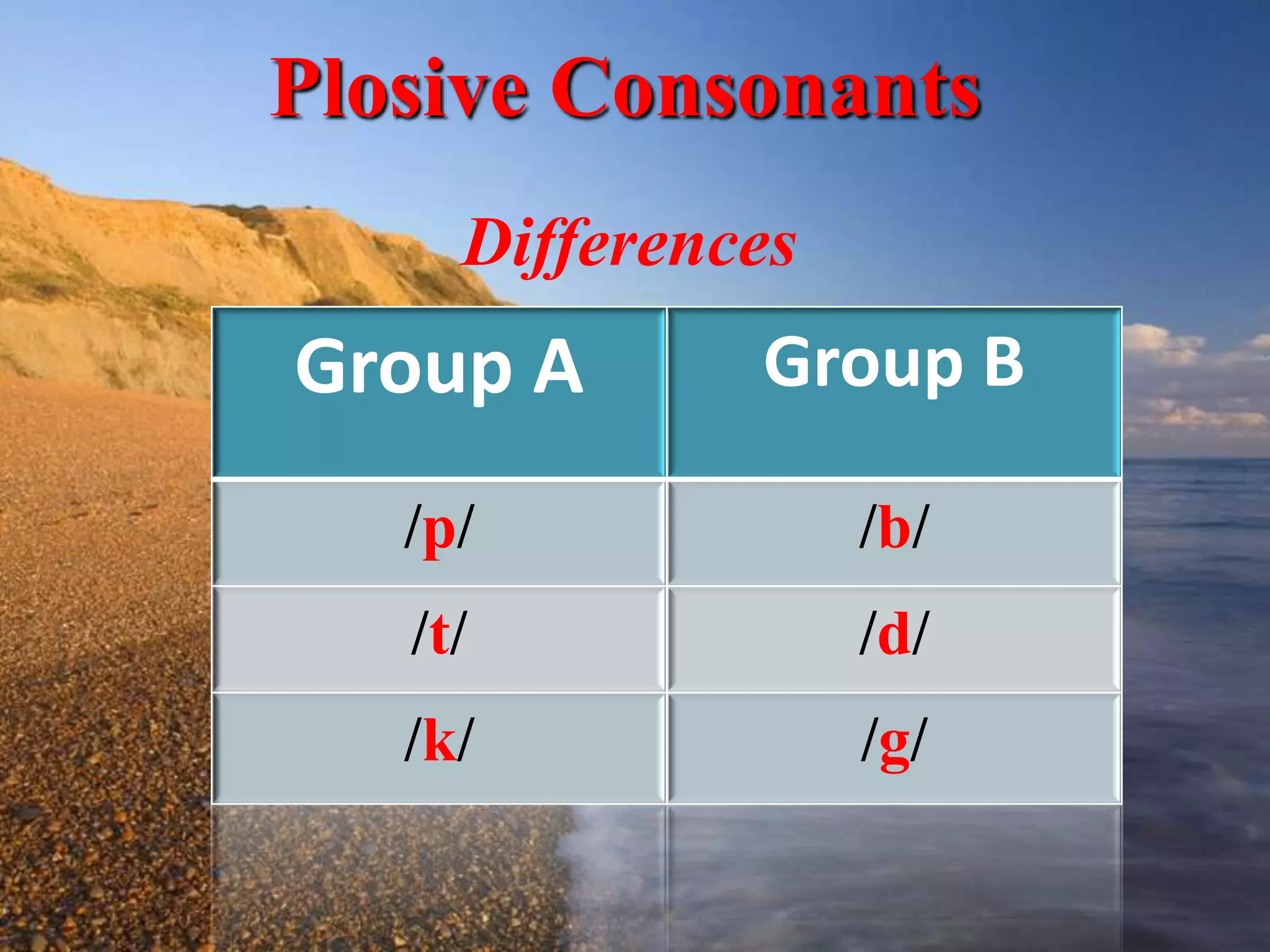 Plosive Consonants

Differences

| Group A | Group B |
|---|---|
| /p/ | /b/ |
| /t/ | /d/ |
| /k/ | /g/ |